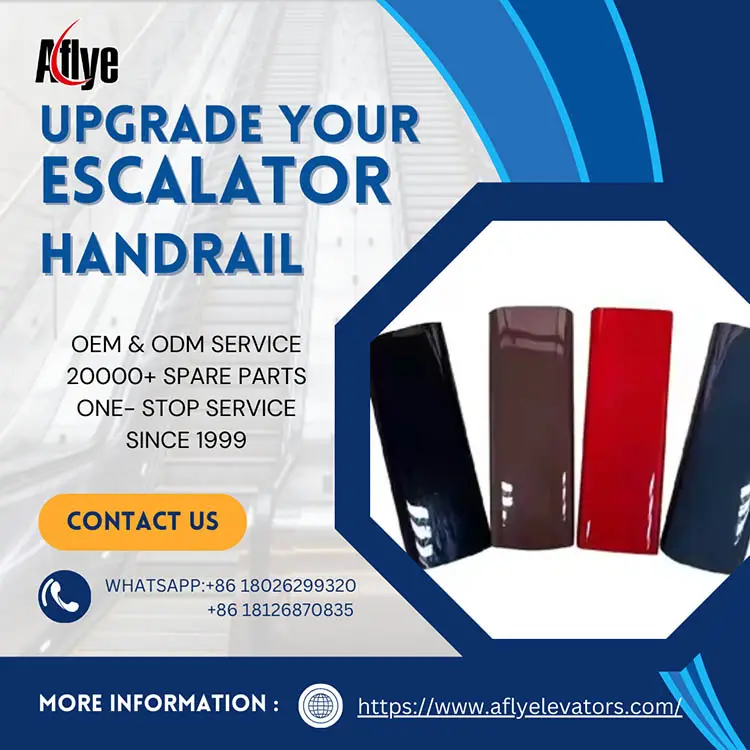 Aflye

UPGRADE YOUR ESCALATOR HANDRAIL

OEM & ODM SERVICE
20000+ SPARE PARTS
ONE- STOP SERVICE
SINCE 1999

CONTACT US

WHATSAPP:+86 18026299320
+86 18126870835

MORE INFORMATION : https://www.aflyelevators.com/